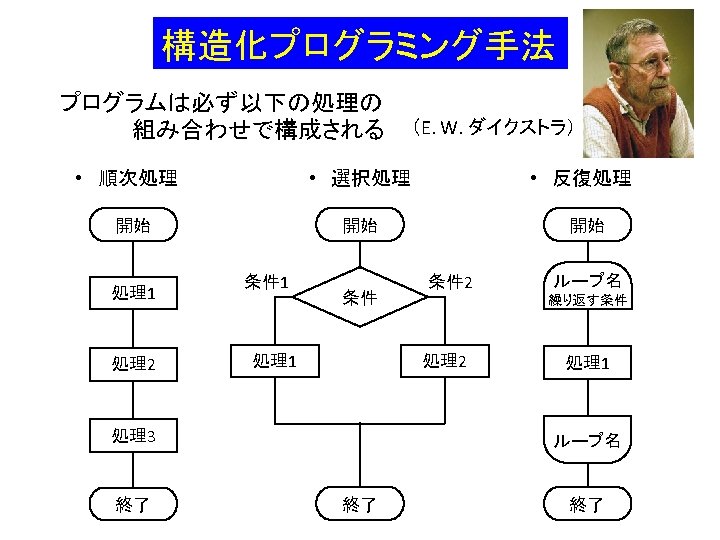 構造化プログラミング手法

プログラムは必ず以下の処理の組み合わせで構成される （E. W. ダイクストラ）

• 順次処理

開始

処理1

処理2

処理3

終了

• 選択処理

開始

条件1

条件

条件2

処理1

処理2

終了

• 反復処理

開始

ループ名
繰り返す条件

処理1

ループ名

終了